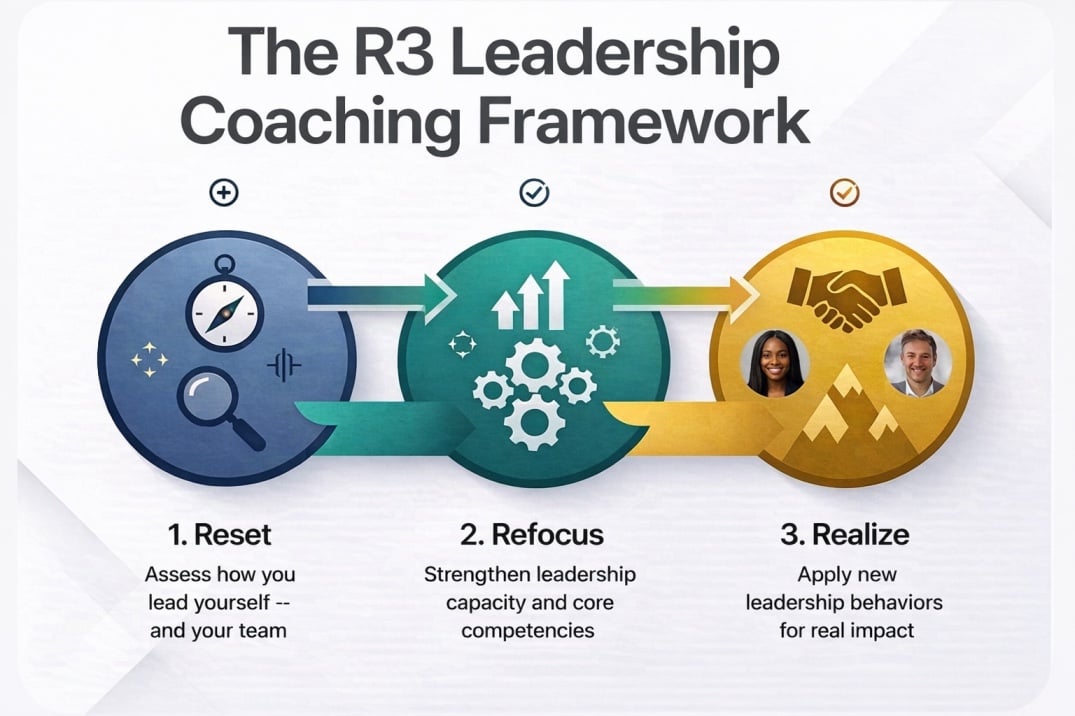 The R3 Leadership Coaching Framework

1. Reset

Assess how you lead yourself -- and your team

2. Refocus

Strengthen leadership capacity and core competencies

3. Realize

Apply new leadership behaviors for real impact